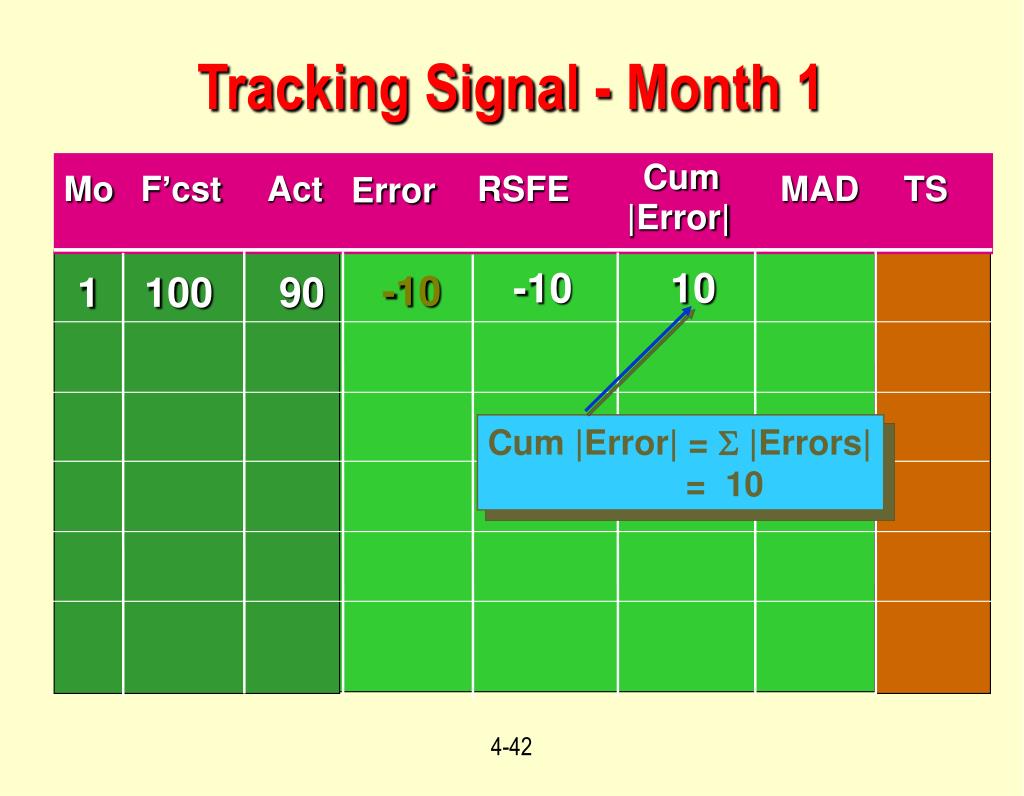 Tracking Signal - Month 1

| Mo | F'cst | Act | Error | RSFE | Cum \|Error\| | MAD | TS |
|---|---|---|---|---|---|---|---|
| 1 | 100 | 90 | -10 | -10 | 10 | | |
| | | | | | | | |
| | | | | | | | |
| | | | | | | | |
| | | | | | | | |
| | | | | | | | |

Cum |Error| = $\Sigma$ |Errors| = 10

4-42